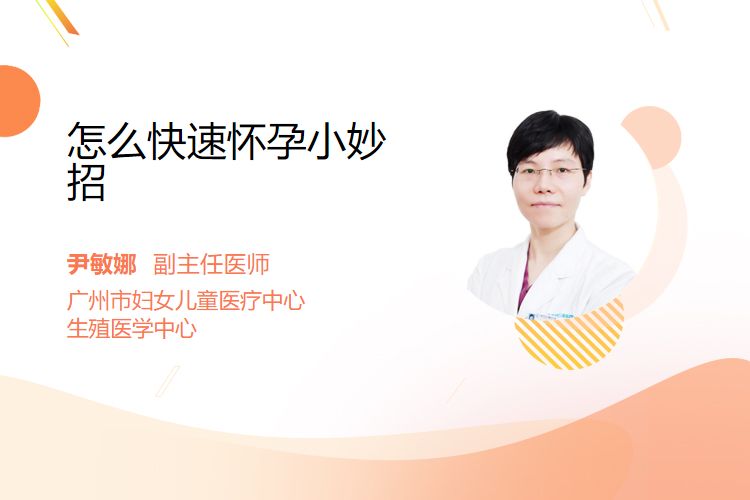 怎么快速怀孕小妙招

尹敏娜 副主任医师

广州市妇女儿童医疗中心
生殖医学中心